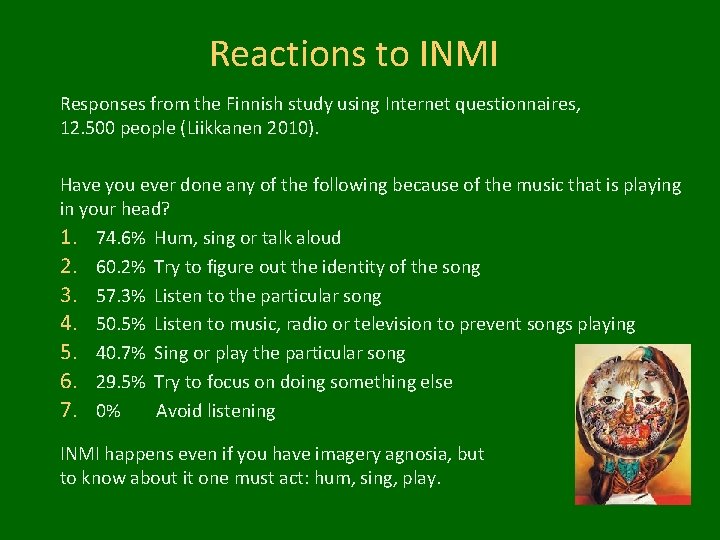 Reactions to INMI

Responses from the Finnish study using Internet questionnaires, 12.500 people (Liikkanen 2010).

Have you ever done any of the following because of the music that is playing in your head?

1. 74.6% Hum, sing or talk aloud
2. 60.2% Try to figure out the identity of the song
3. 57.3% Listen to the particular song
4. 50.5% Listen to music, radio or television to prevent songs playing
5. 40.7% Sing or play the particular song
6. 29.5% Try to focus on doing something else
7. 0% Avoid listening

INMI happens even if you have imagery agnosia, but to know about it one must act: hum, sing, play.